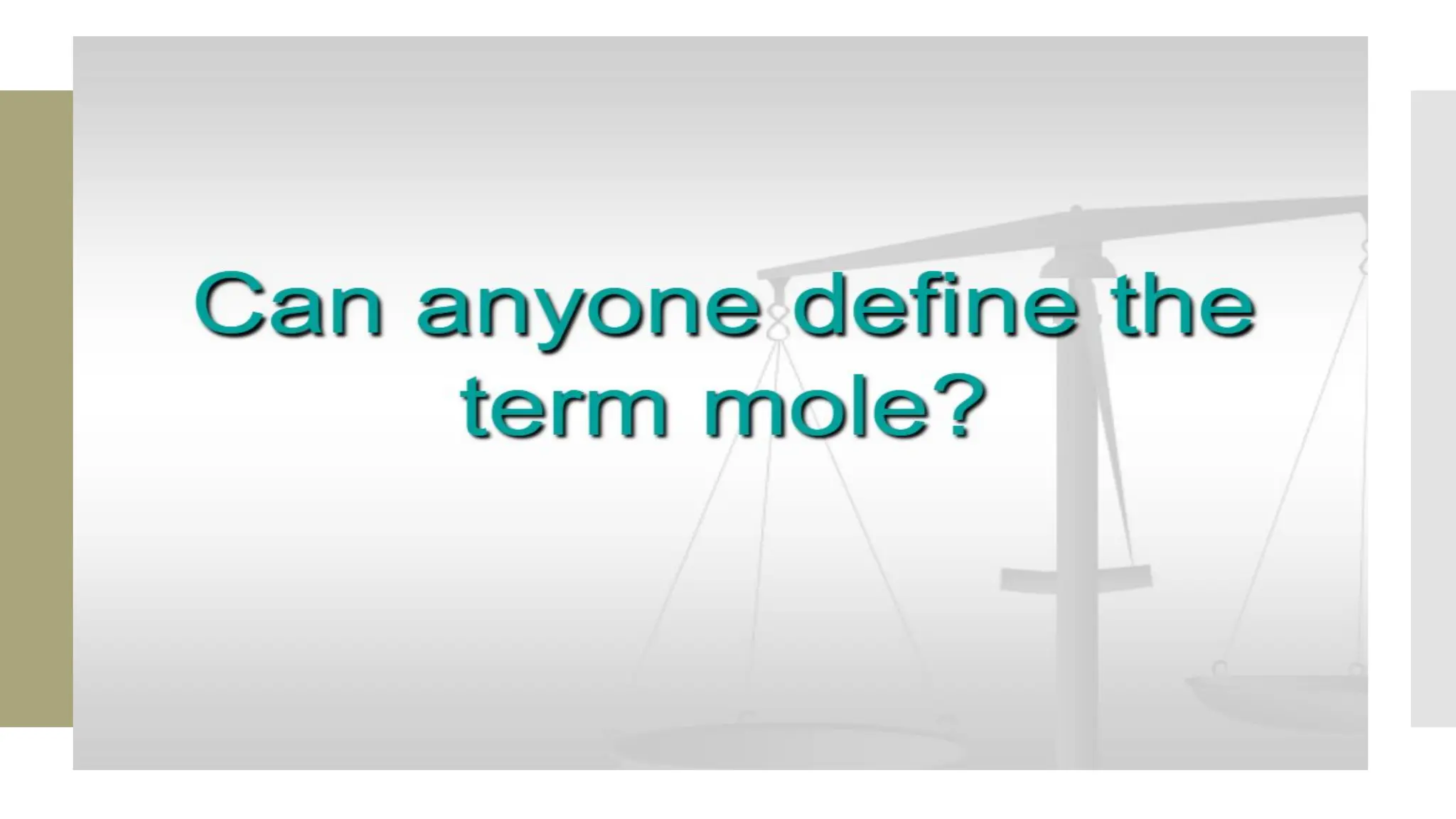 Can anyone define the term mole?